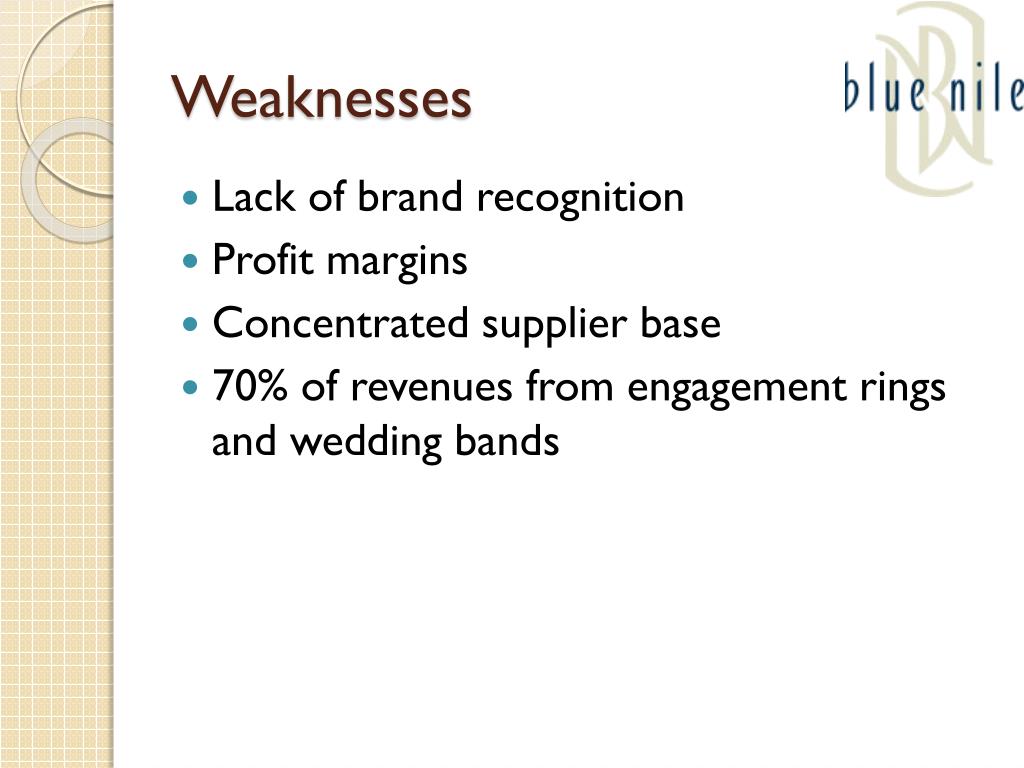 Weaknesses

blue nile

- Lack of brand recognition
- Profit margins
- Concentrated supplier base
- 70% of revenues from engagement rings and wedding bands